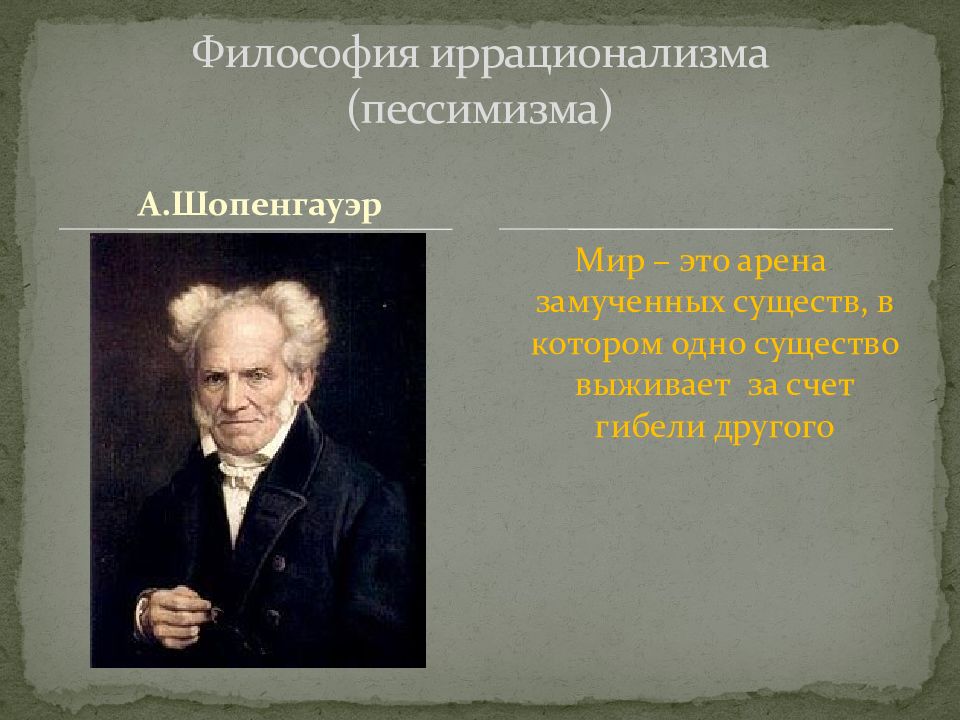 Философия иррационализма (пессимизма)

А.Шопенгауэр

Мир – это арена замученных существ, в котором одно существо выживает за счет гибели другого